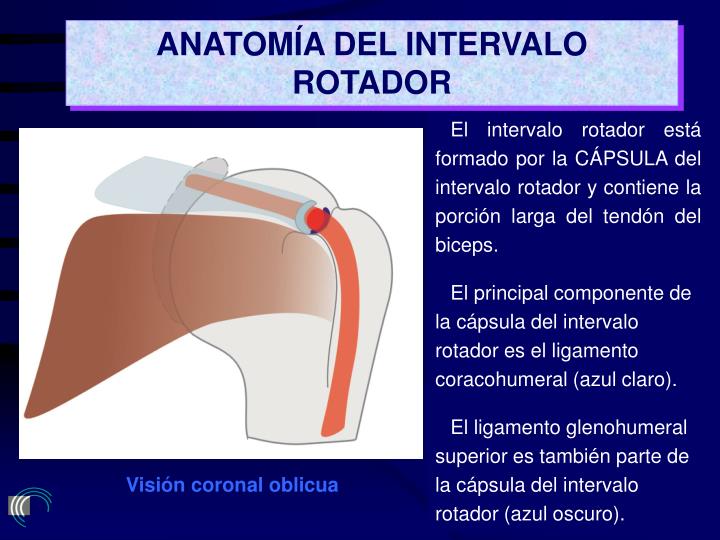 ANATOMÍA DEL INTERVALO ROTADOR

El intervalo rotador está formado por la CÁPSULA del intervalo rotador y contiene la porción larga del tendón del biceps.

El principal componente de la cápsula del intervalo rotador es el ligamento coracohumeral (azul claro).

El ligamento glenohumeral superior es también parte de la cápsula del intervalo rotador (azul oscuro).

Visión coronal oblicua